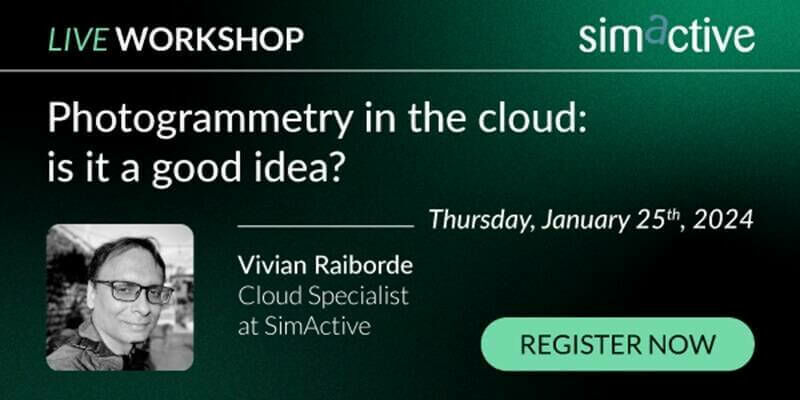 LIVE WORKSHOP

simactive

Photogrammetry in the cloud: is it a good idea?

Thursday, January 25$^{th}$, 2024

Vivian Raiborde
Cloud Specialist
at SimActive

REGISTER NOW